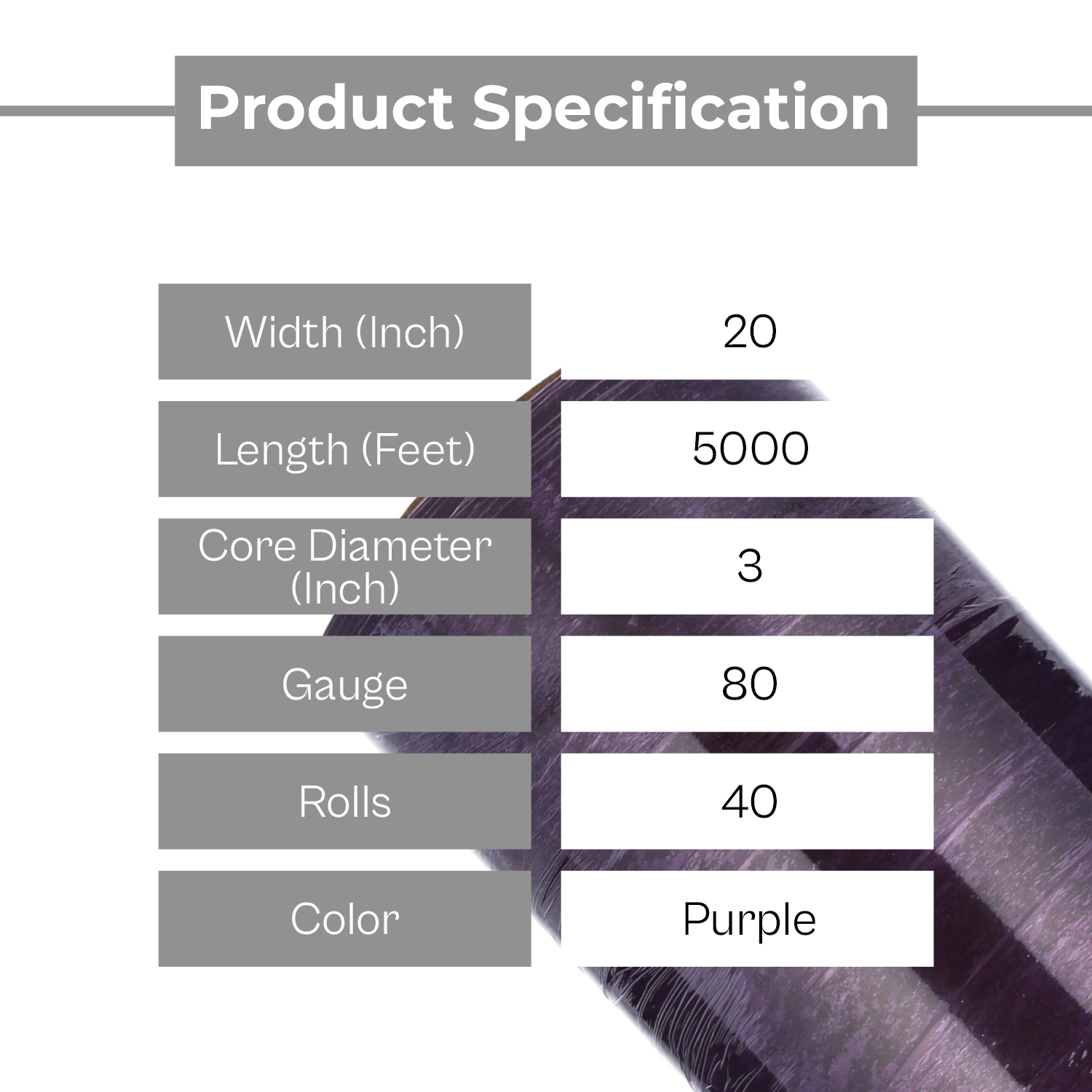 Product Specification

| | |
|---|---|
| Width (Inch) | 20 |
| Length (Feet) | 5000 |
| Core Diameter (Inch) | 3 |
| Gauge | 80 |
| Rolls | 40 |
| Color | Purple |